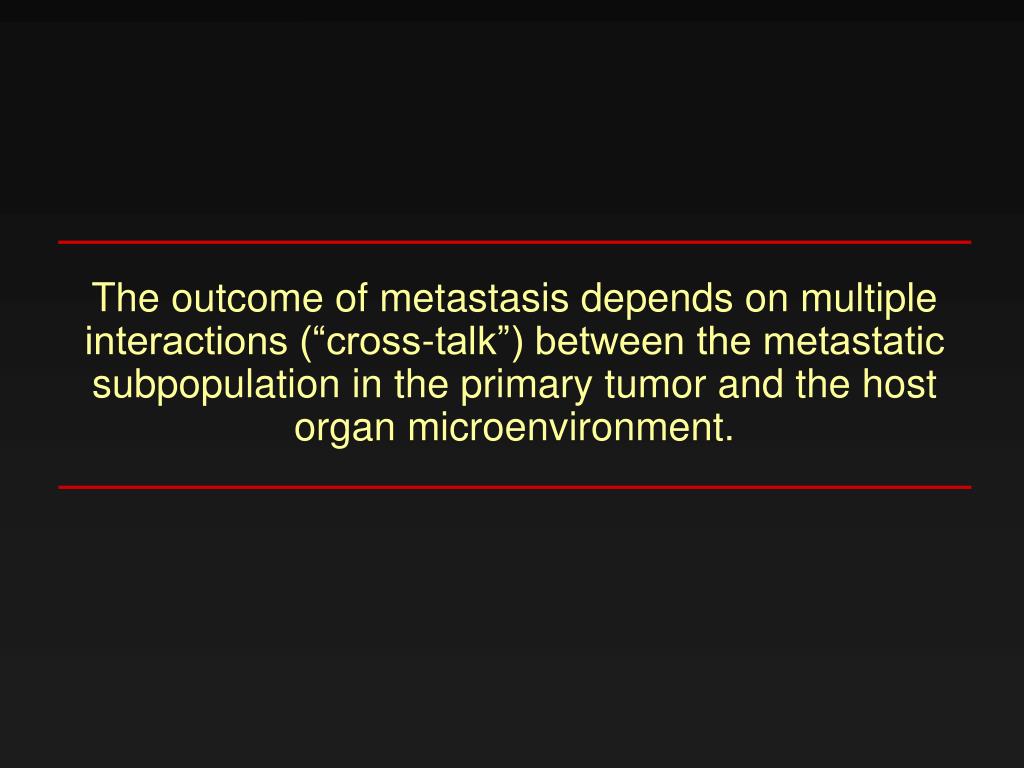 The outcome of metastasis depends on multiple interactions (“cross-talk”) between the metastatic subpopulation in the primary tumor and the host organ microenvironment.